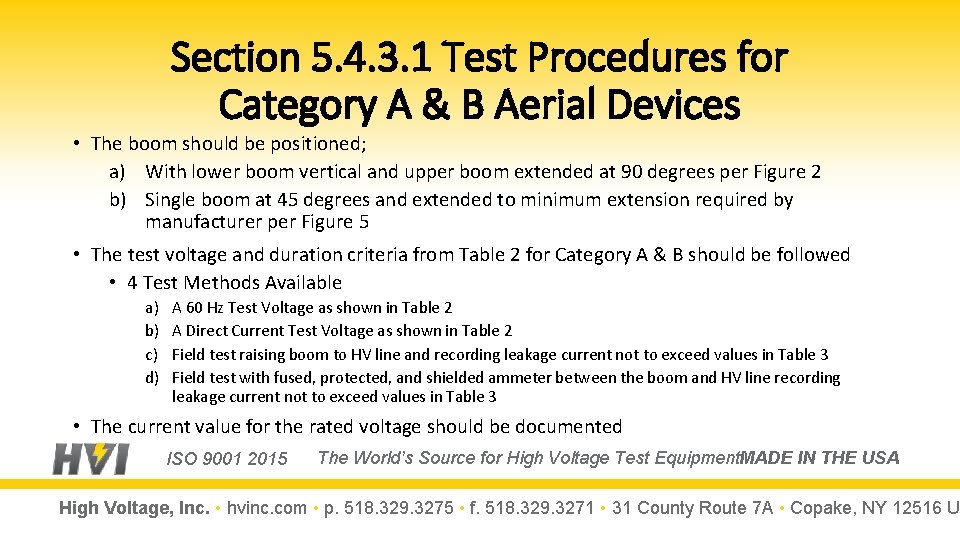 Section 5.4.3.1 Test Procedures for Category A & B Aerial Devices

• The boom should be positioned;
a) With lower boom vertical and upper boom extended at 90 degrees per Figure 2
b) Single boom at 45 degrees and extended to minimum extension required by manufacturer per Figure 5

• The test voltage and duration criteria from Table 2 for Category A & B should be followed
• 4 Test Methods Available
a) A 60 Hz Test Voltage as shown in Table 2
b) A Direct Current Test Voltage as shown in Table 2
c) Field test raising boom to HV line and recording leakage current not to exceed values in Table 3
d) Field test with fused, protected, and shielded ammeter between the boom and HV line recording leakage current not to exceed values in Table 3

• The current value for the rated voltage should be documented

HVI ISO 9001 2015 The World's Source for High Voltage Test Equipment MADE IN THE USA

High Voltage, Inc. • hvinc.com • p. 518.329.3275 • f. 518.329.3271 • 31 County Route 7A • Copake, NY 12516 U